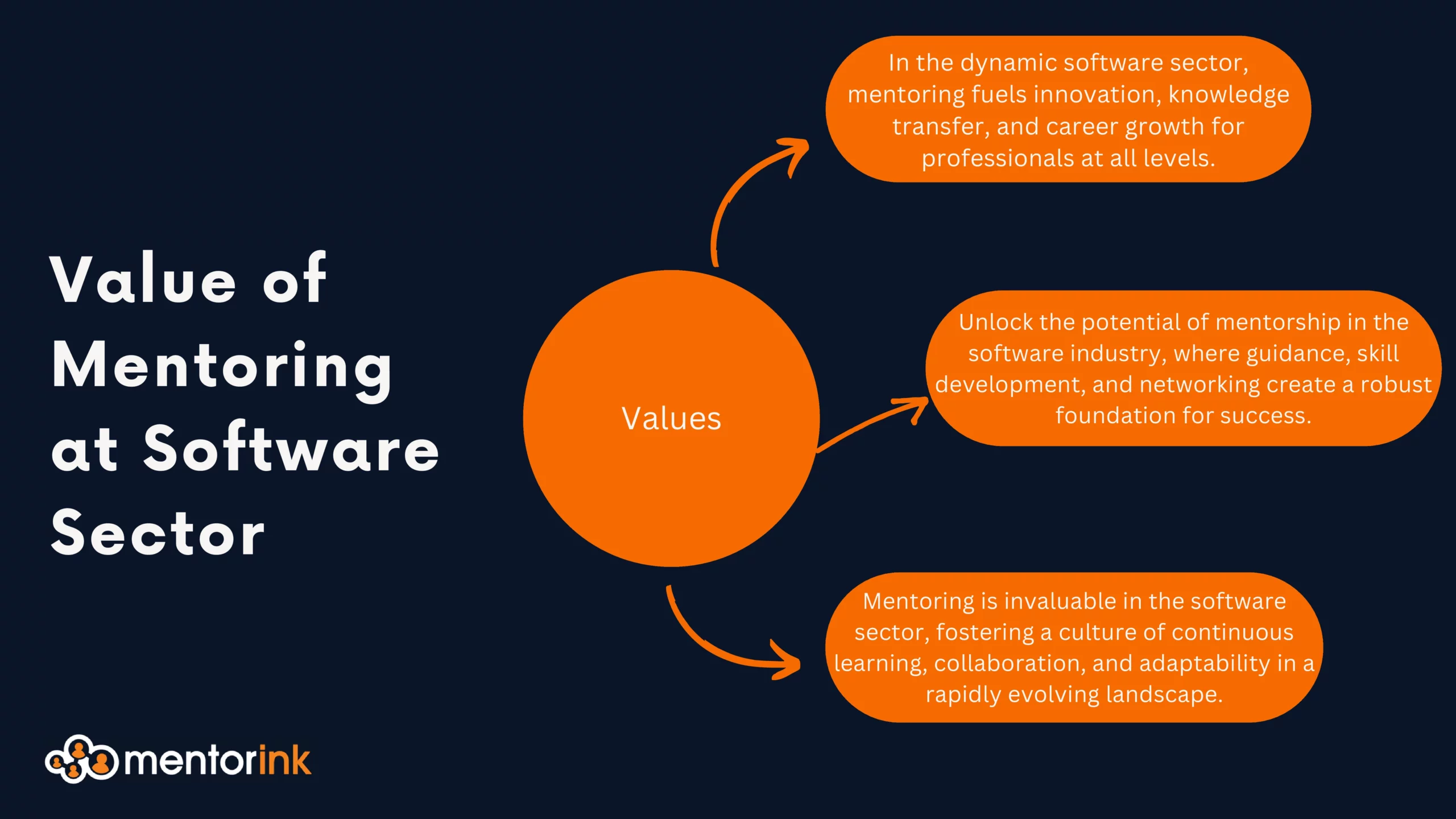 Value of Mentoring at Software Sector

Values

In the dynamic software sector, mentoring fuels innovation, knowledge transfer, and career growth for professionals at all levels.

Unlock the potential of mentorship in the software industry, where guidance, skill development, and networking create a robust foundation for success.

Mentoring is invaluable in the software sector, fostering a culture of continuous learning, collaboration, and adaptability in a rapidly evolving landscape.

mentorink